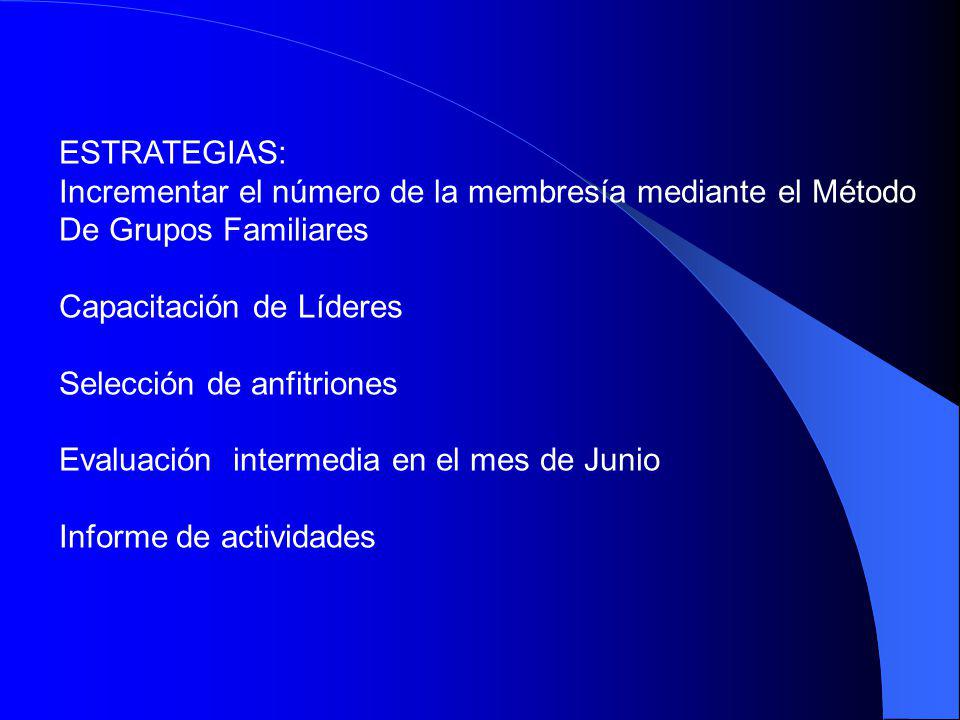 ESTRATEGIAS:
Incrementar el número de la membresía mediante el Método De Grupos Familiares

Capacitación de Líderes

Selección de anfitriones

Evaluación intermedia en el mes de Junio

Informe de actividades